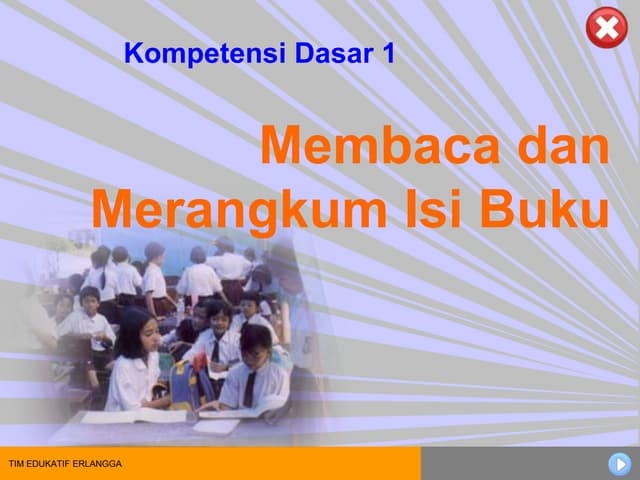 Kompetensi Dasar 1

Membaca dan Merangkum Isi Buku

TIM EDUKATIF ERLANGGA